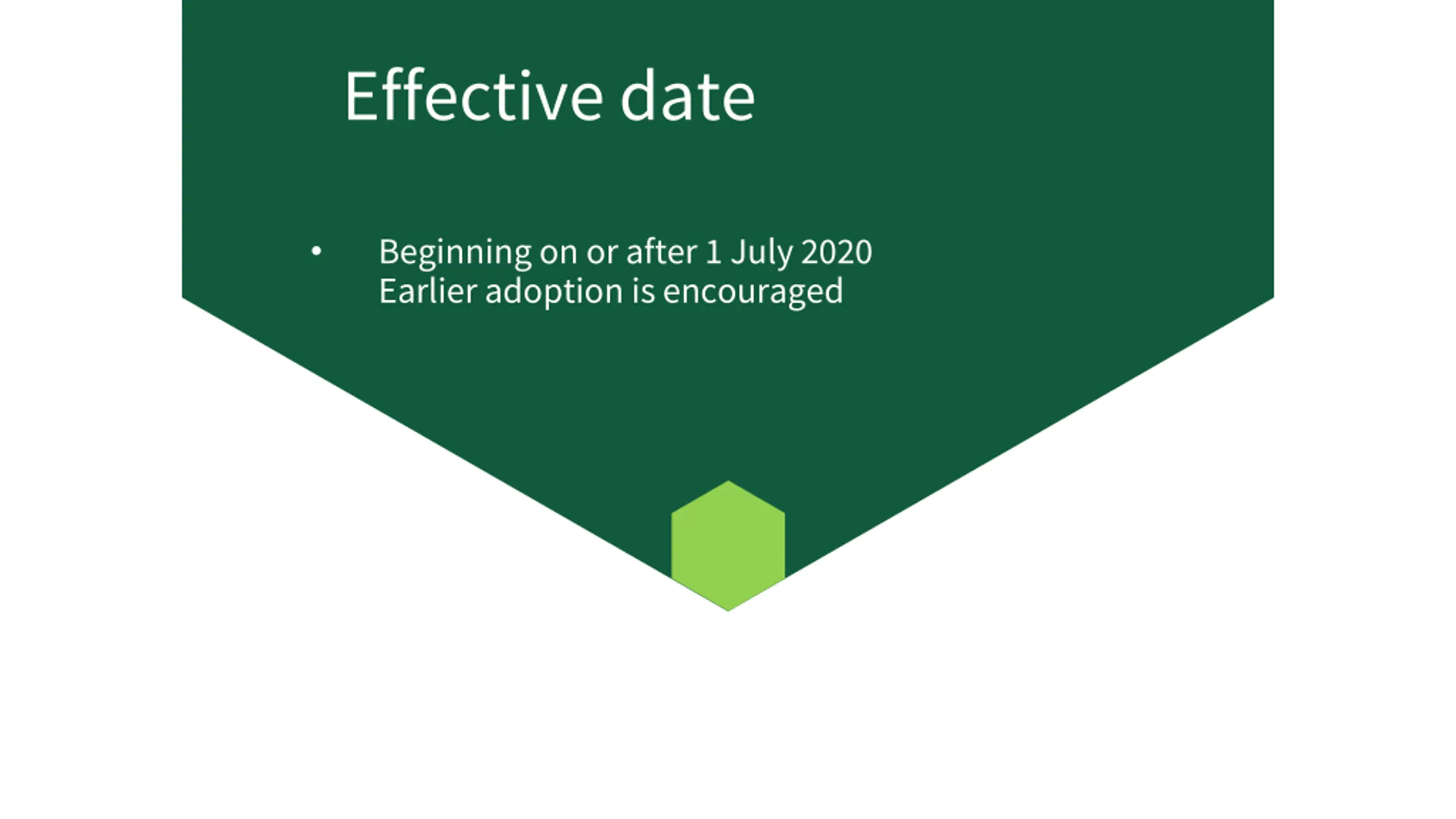 Effective date

• Beginning on or after 1 July 2020
Earlier adoption is encouraged